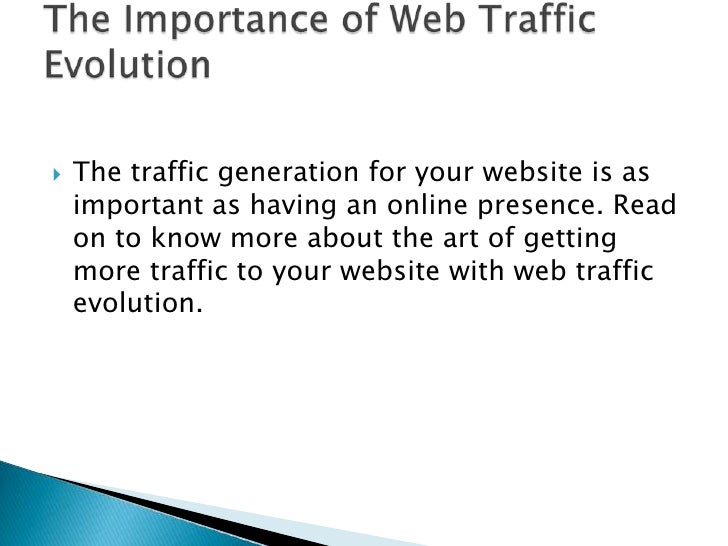 The Importance of Web Traffic Evolution

The traffic generation for your website is as important as having an online presence. Read on to know more about the art of getting more traffic to your website with web traffic evolution.